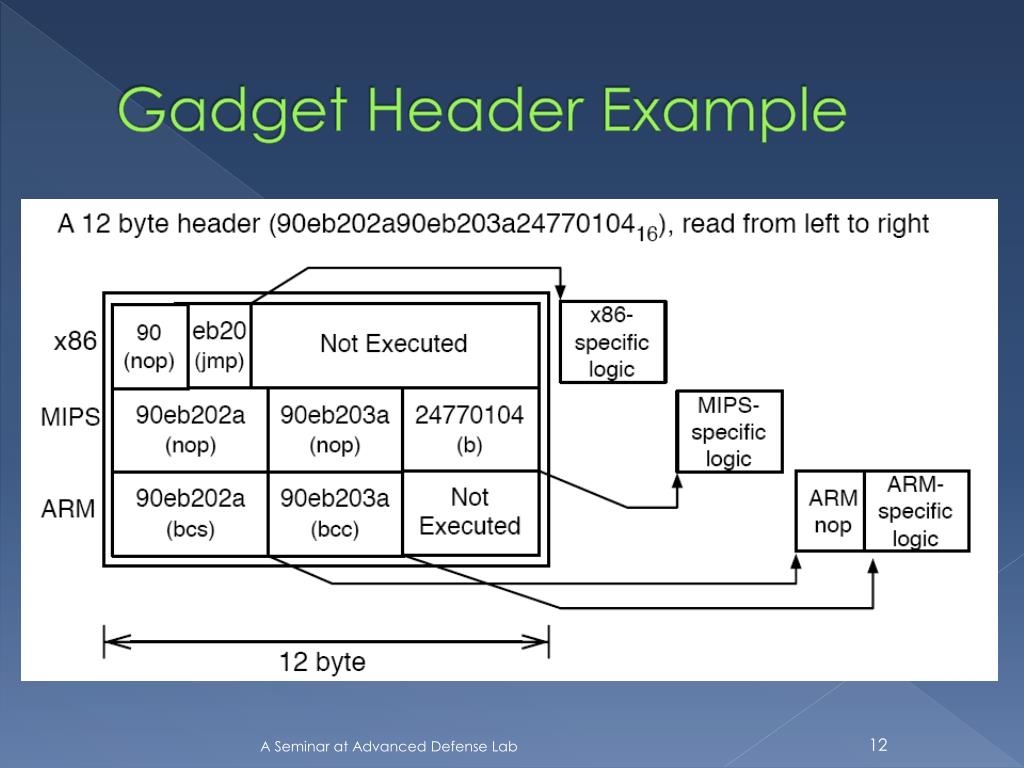 Gadget Header Example

A 12 byte header ($90eb202a90eb203a24770104_{16}$), read from left to right

x86

90 (nop)

eb20 (jmp)

Not Executed

MIPS

90eb202a (nop)

90eb203a (nop)

24770104 (b)

ARM

90eb202a (bcs)

90eb203a (bcc)

Not Executed

x86-specific logic

MIPS-specific logic

ARM nop

ARM-specific logic

12 byte

A Seminar at Advanced Defense Lab

12